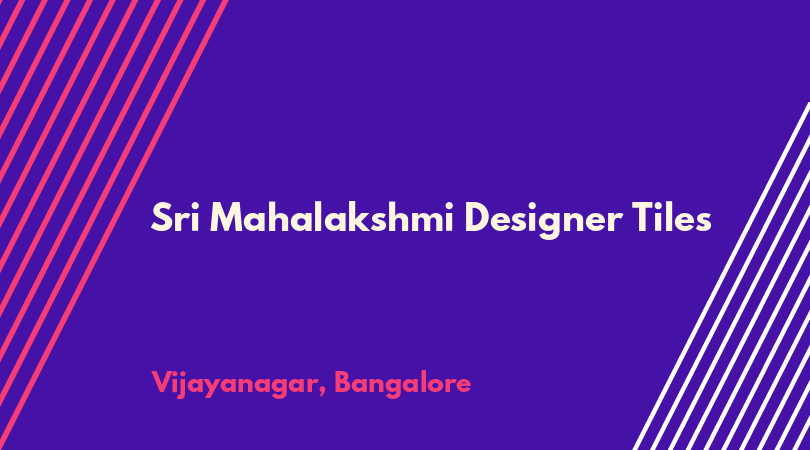 Sri Mahalakshmi Designer Tiles

Vijayanagar, Bangalore